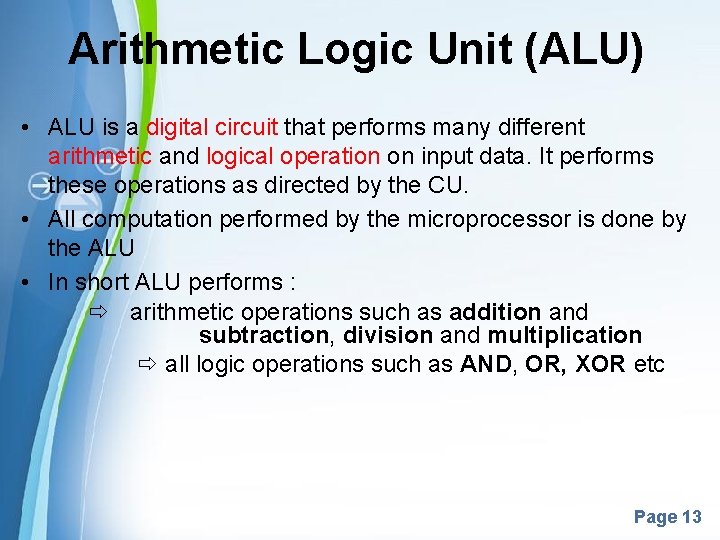 Arithmetic Logic Unit (ALU)

• ALU is a digital circuit that performs many different arithmetic and logical operation on input data. It performs these operations as directed by the CU.

• All computation performed by the microprocessor is done by the ALU

• In short ALU performs :

⇨ arithmetic operations such as addition and subtraction, division and multiplication

⇨ all logic operations such as AND, OR, XOR etc

Page 13